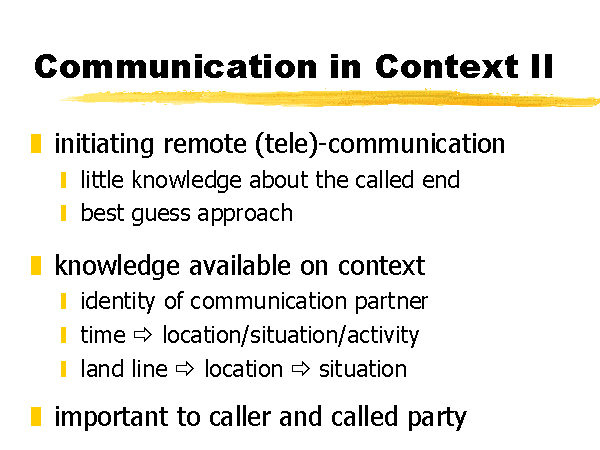 Communication in Context II

initiating remote (tele)-communication

little knowledge about the called end

best guess approach

knowledge available on context

identity of communication partner

time ⇨ location/situation/activity

land line ⇨ location ⇨ situation

important to caller and called party